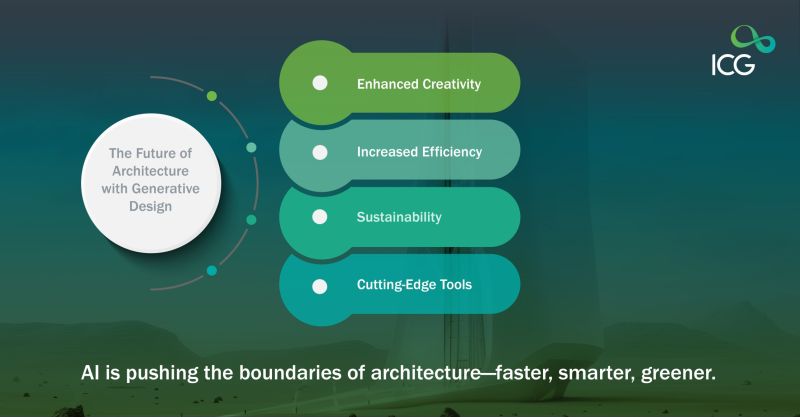 ICG

The Future of Architecture with Generative Design

Enhanced Creativity

Increased Efficiency

Sustainability

Cutting-Edge Tools

AI is pushing the boundaries of architecture—faster, smarter, greener.